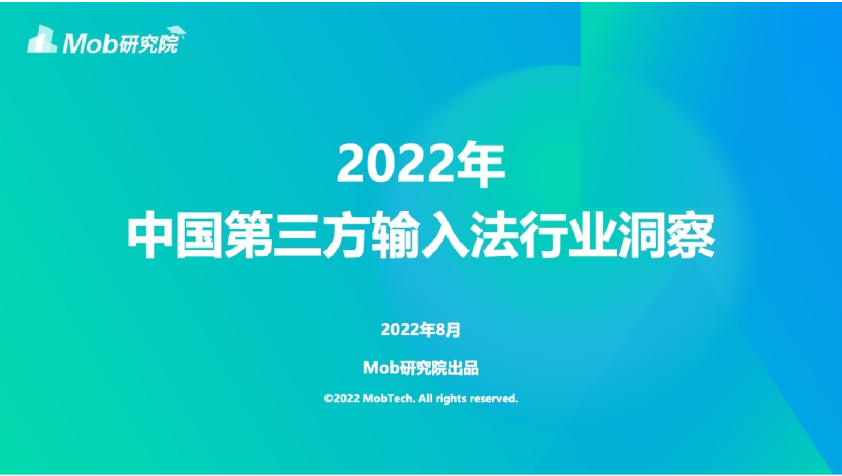 Mob研究院

2022年
中国第三方输入法行业洞察

2022年8月

Mob研究院出品

©2022 MobTech. All rights reserved.